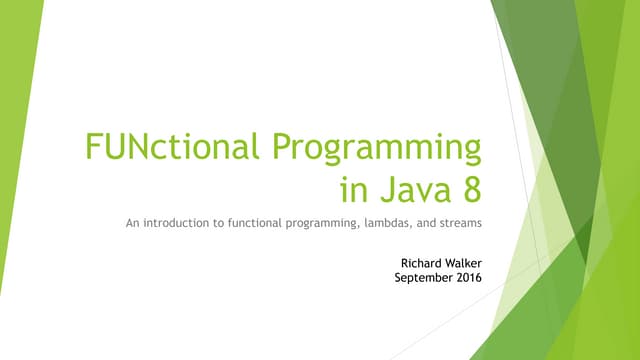 FUNctional Programming in Java 8

An introduction to functional programming, lambdas, and streams

Richard Walker
September 2016